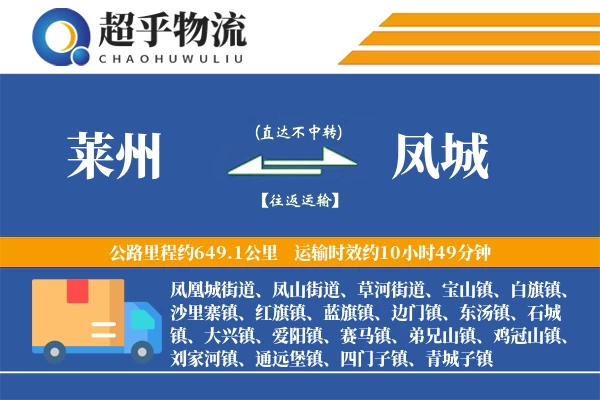 超乎物流
CHAOHUWULIU

莱州

(直达不中转)

【往返运输】

凤城

公路里程约649.1公里 运输时效约10小时49分钟

凤凰城街道、凤山街道、草河街道、宝山镇、白旗镇、沙里寨镇、红旗镇、蓝旗镇、边门镇、东汤镇、石城镇、大兴镇、爱阳镇、赛马镇、弟兄山镇、鸡冠山镇、刘家河镇、通远堡镇、四门子镇、青城子镇